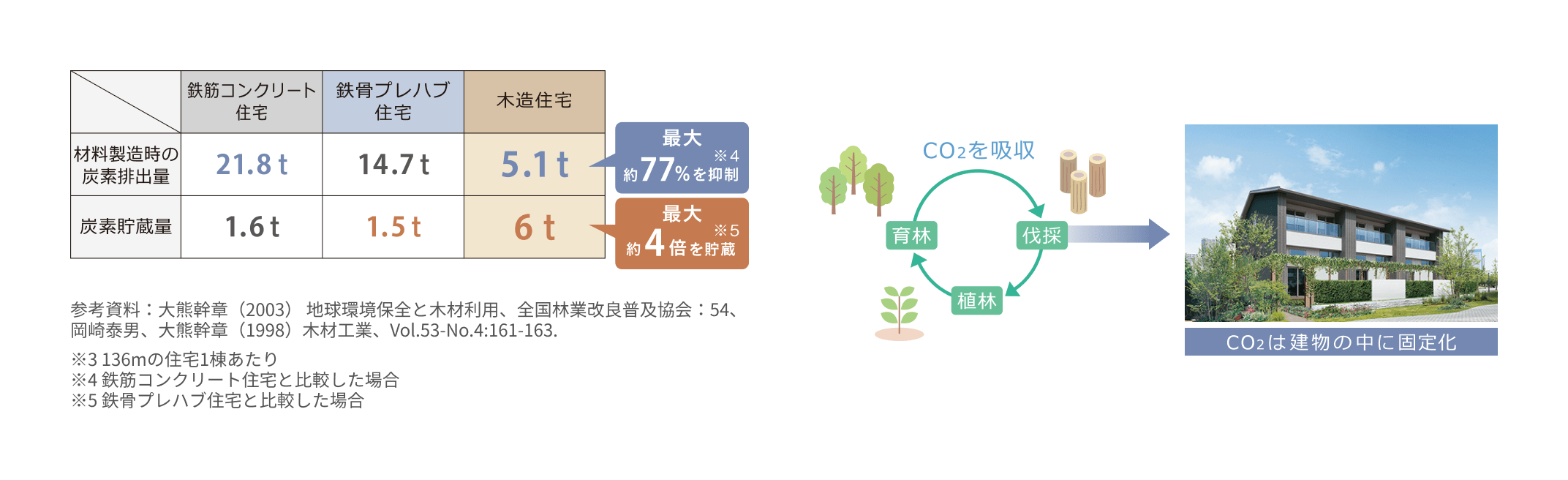 | | 鉄筋コンクリート住宅 | 鉄骨プレハブ住宅 | 木造住宅 |
|---|---|---|---|
| 材料製造時の炭素排出量 | 21.8 t | 14.7 t | 5.1 t |
| 炭素貯蔵量 | 1.6 t | 1.5 t | 6 t |

最大 ※4 約77%を抑制

最大 ※5 約4倍を貯蔵

参考資料：大熊幹章（2003） 地球環境保全と木材利用、全国林業改良普及協会：54、岡崎泰男、大熊幹章（1998）木材工業、Vol.53-No.4:161-163.

※3 136mの住宅1棟あたり
※4 鉄筋コンクリート住宅と比較した場合
※5 鉄骨プレハブ住宅と比較した場合

$CO_2$を吸収

育林

伐採

植林

$CO_2$は建物の中に固定化